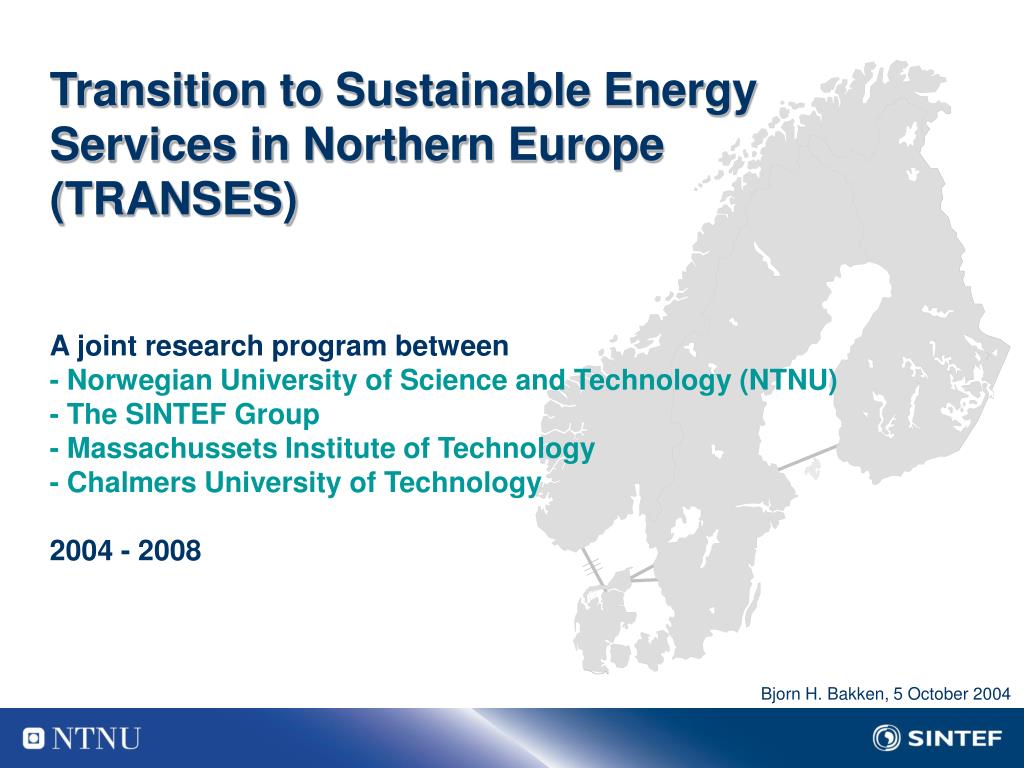 Transition to Sustainable Energy Services in Northern Europe (TRANSES)

A joint research program between
- Norwegian University of Science and Technology (NTNU)
- The SINTEF Group
- Massachussets Institute of Technology
- Chalmers University of Technology

2004 - 2008

Bjorn H. Bakken, 5 October 2004

NTNU

SINTEF